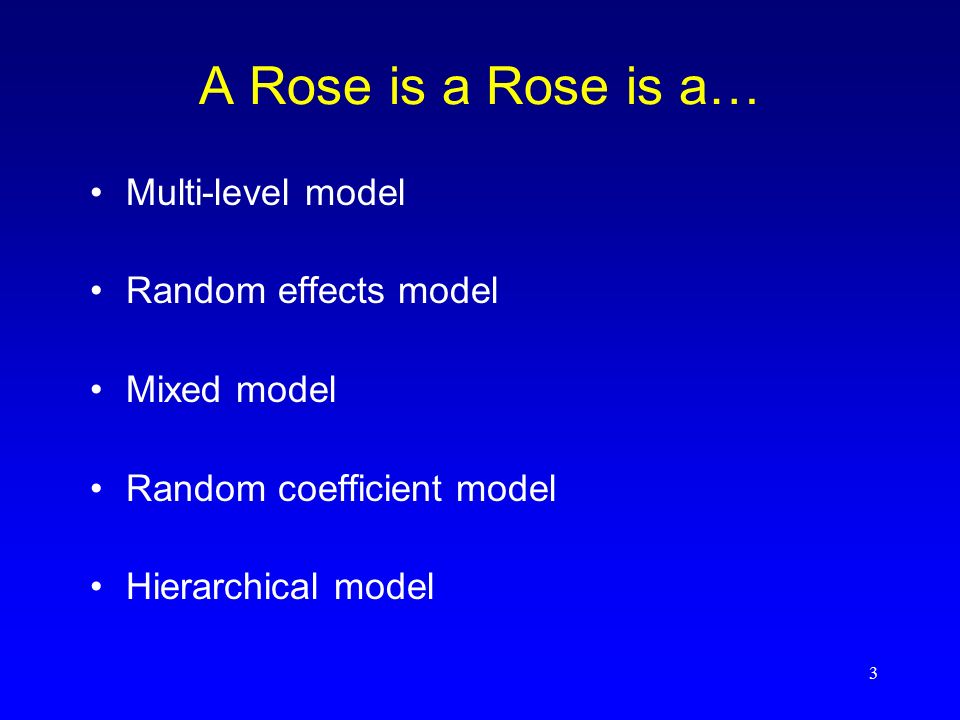 A Rose is a Rose is a…

• Multi-level model

• Random effects model

• Mixed model

• Random coefficient model

• Hierarchical model

3